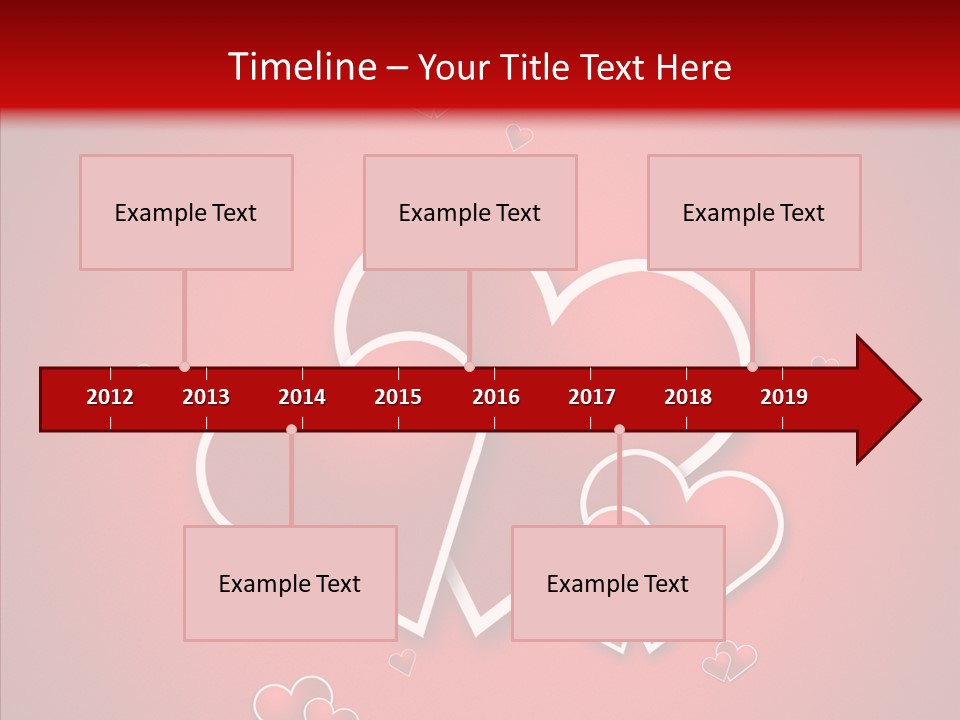 Timeline – Your Title Text Here

Example Text

Example Text

Example Text

2012 2013 2014 2015 2016 2017 2018 2019

Example Text

Example Text